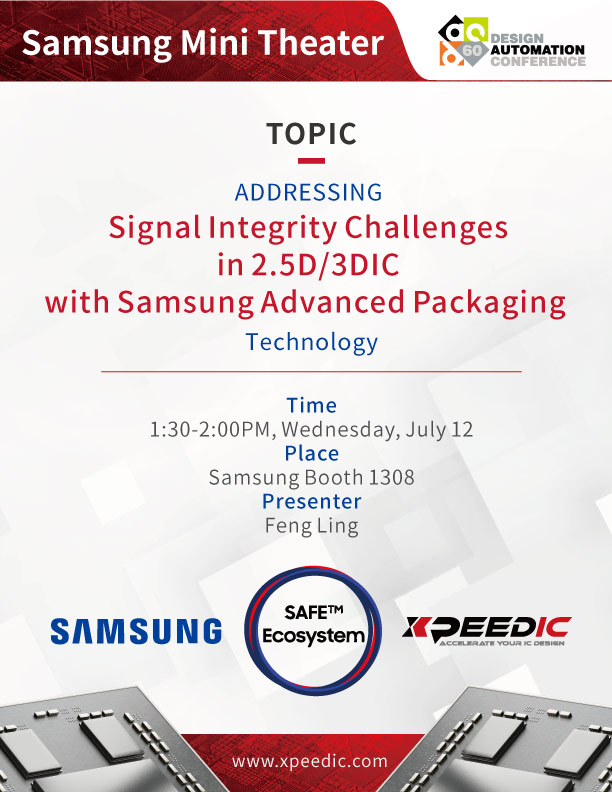 Samsung Mini Theater

60 DESIGN AUTOMATION CONFERENCE

TOPIC

ADDRESSING
Signal Integrity Challenges in 2.5D/3DIC with Samsung Advanced Packaging
Technology

Time
1:30-2:00PM, Wednesday, July 12
Place
Samsung Booth 1308
Presenter
Feng Ling

SAMSUNG

SAFE™ Ecosystem

XPEEDIC
ACCELERATE YOUR IC DESIGN

www.xpeedic.com